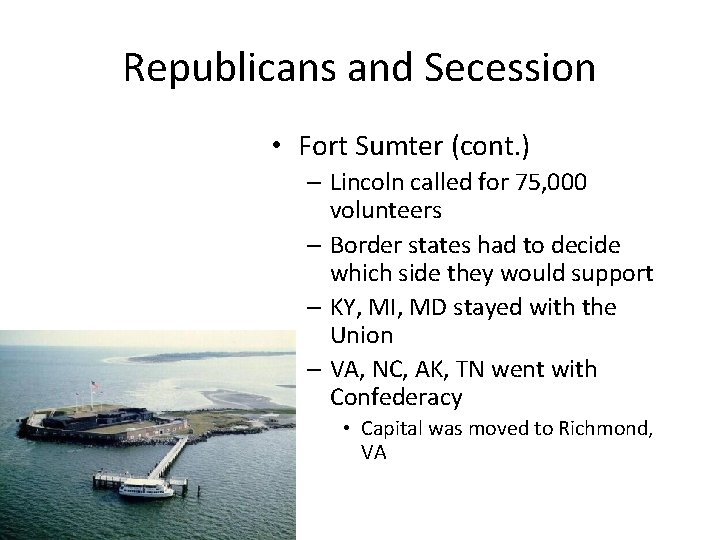 Republicans and Secession

• Fort Sumter (cont.)
– Lincoln called for 75,000 volunteers
– Border states had to decide which side they would support
– KY, MI, MD stayed with the Union
– VA, NC, AK, TN went with Confederacy
• Capital was moved to Richmond, VA